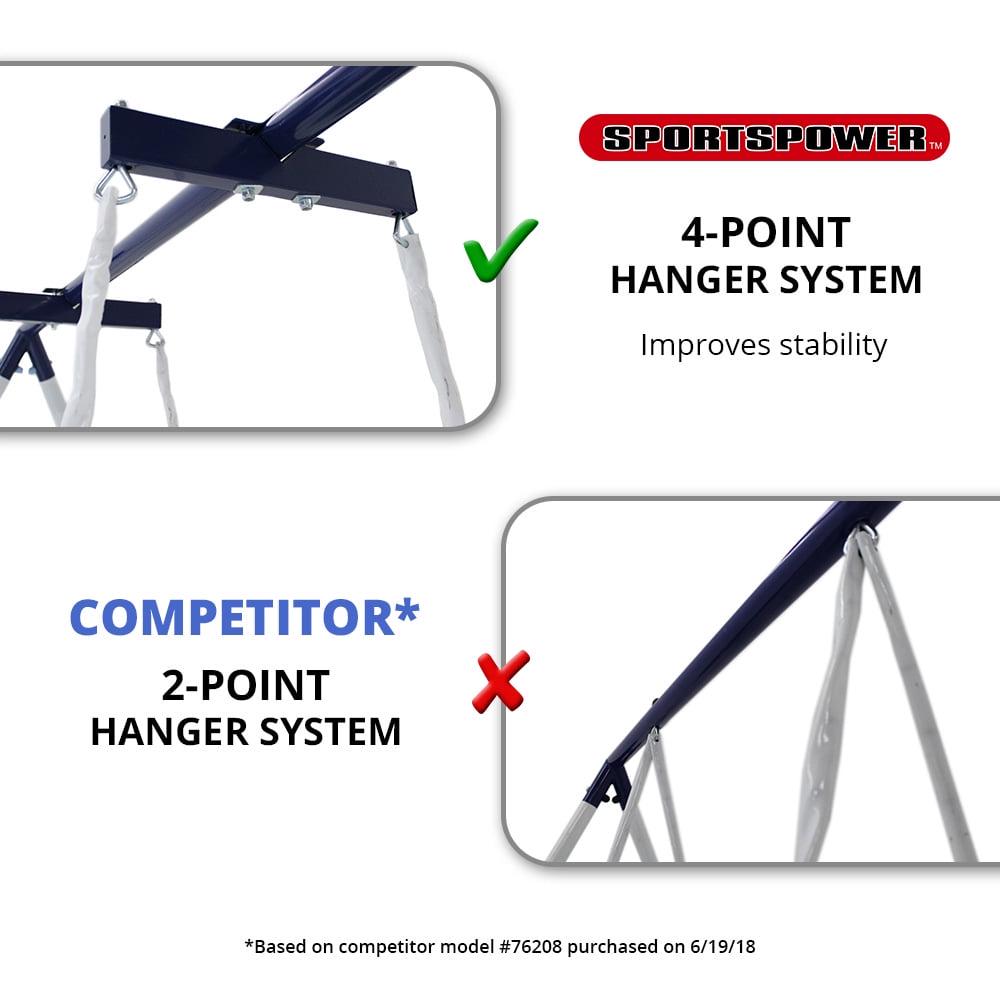 SPORTSPOWER™

4-POINT HANGER SYSTEM

Improves stability

COMPETITOR*

2-POINT HANGER SYSTEM

*Based on competitor model #76208 purchased on 6/19/18